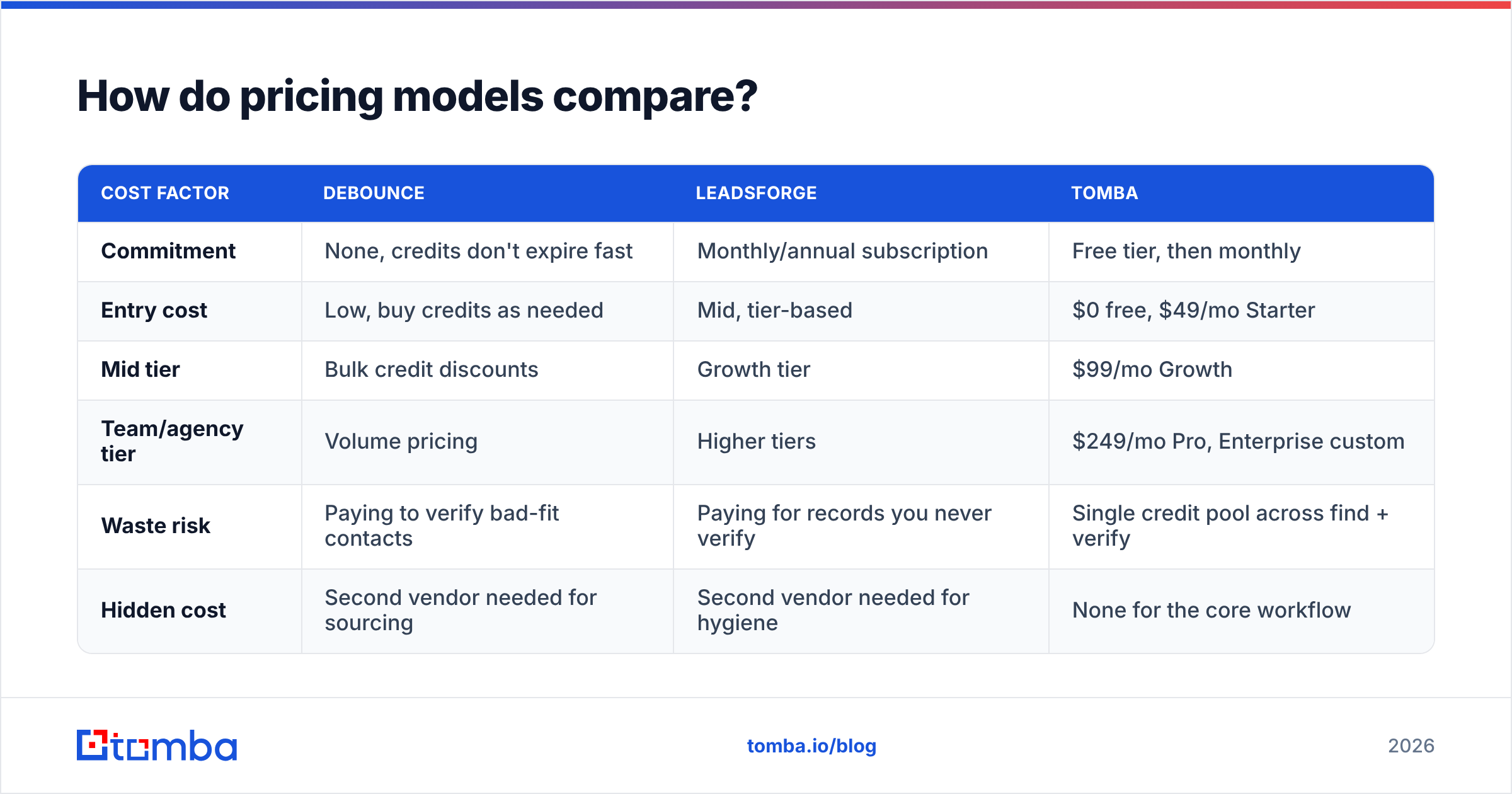 How do pricing models compare?

| COST FACTOR | DEBOUNCE | LEADSFORGE | TOMBA |
|---|---|---|---|
| Commitment | None, credits don't expire fast | Monthly/annual subscription | Free tier, then monthly |
| Entry cost | Low, buy credits as needed | Mid, tier-based | \$0 free, \$49/mo Starter |
| Mid tier | Bulk credit discounts | Growth tier | \$99/mo Growth |
| Team/agency tier | Volume pricing | Higher tiers | \$249/mo Pro, Enterprise custom |
| Waste risk | Paying to verify bad-fit contacts | Paying for records you never verify | Single credit pool across find + verify |
| Hidden cost | Second vendor needed for sourcing | Second vendor needed for hygiene | None for the core workflow |

tomba

tomba.io/blog

2026